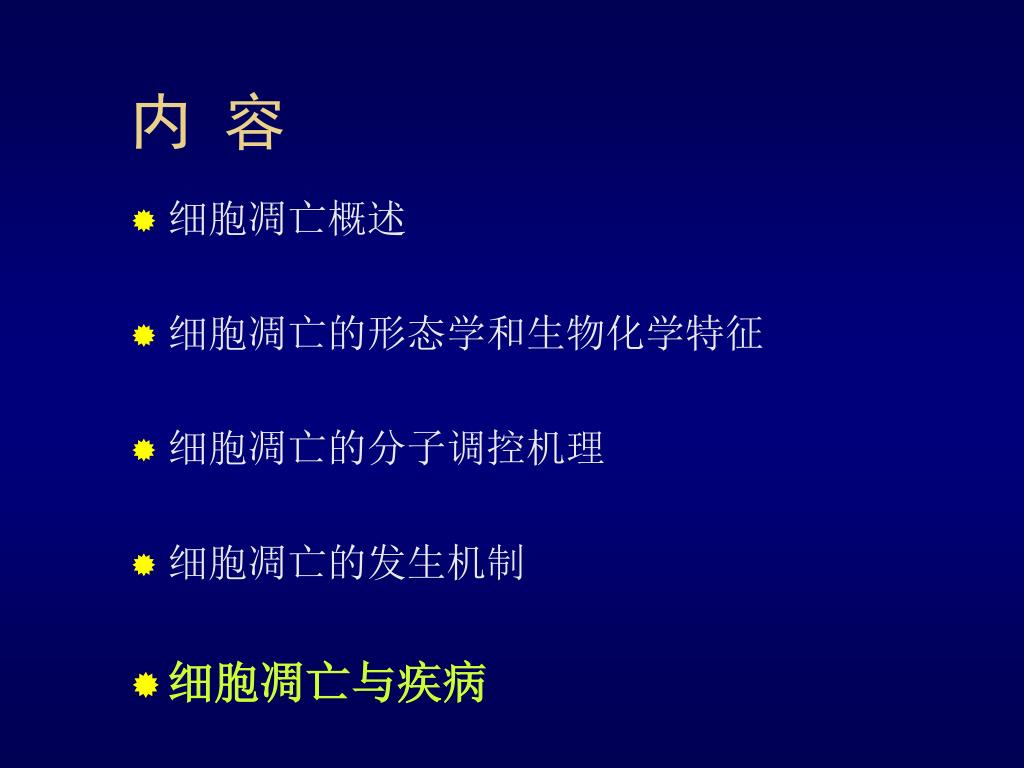 内 容

细胞凋亡概述

细胞凋亡的形态学和生物化学特征

细胞凋亡的分子调控机理

细胞凋亡的发生机制

细胞凋亡与疾病